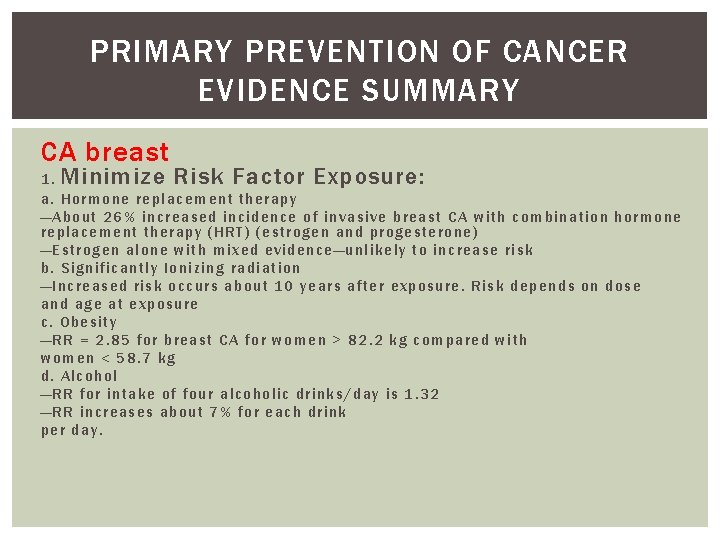 PRIMARY PREVENTION OF CANCER EVIDENCE SUMMARY

CA breast

1. Minimize Risk Factor Exposure:

a. Hormone replacement therapy

—About 26% increased incidence of invasive breast CA with combination hormone replacement therapy (HRT) (estrogen and progesterone)

—Estrogen alone with mixed evidence—unlikely to increase risk

b. Significantly Ionizing radiation

—Increased risk occurs about 10 years after exposure. Risk depends on dose and age at exposure

c. Obesity

—RR = 2.85 for breast CA for women > 82.2 kg compared with women < 58.7 kg

d. Alcohol

—RR for intake of four alcoholic drinks/day is 1.32

—RR increases about 7% for each drink per day.